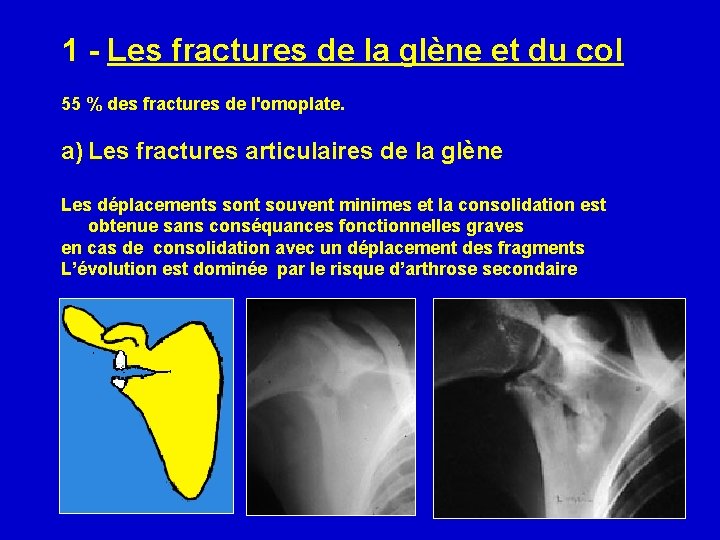 1 - Les fractures de la glène et du col

55 % des fractures de l'omoplate.

a) Les fractures articulaires de la glène

Les déplacements sont souvent minimes et la consolidation est obtenue sans conséquances fonctionnelles graves
en cas de consolidation avec un déplacement des fragments
L'évolution est dominée par le risque d'arthrose secondaire